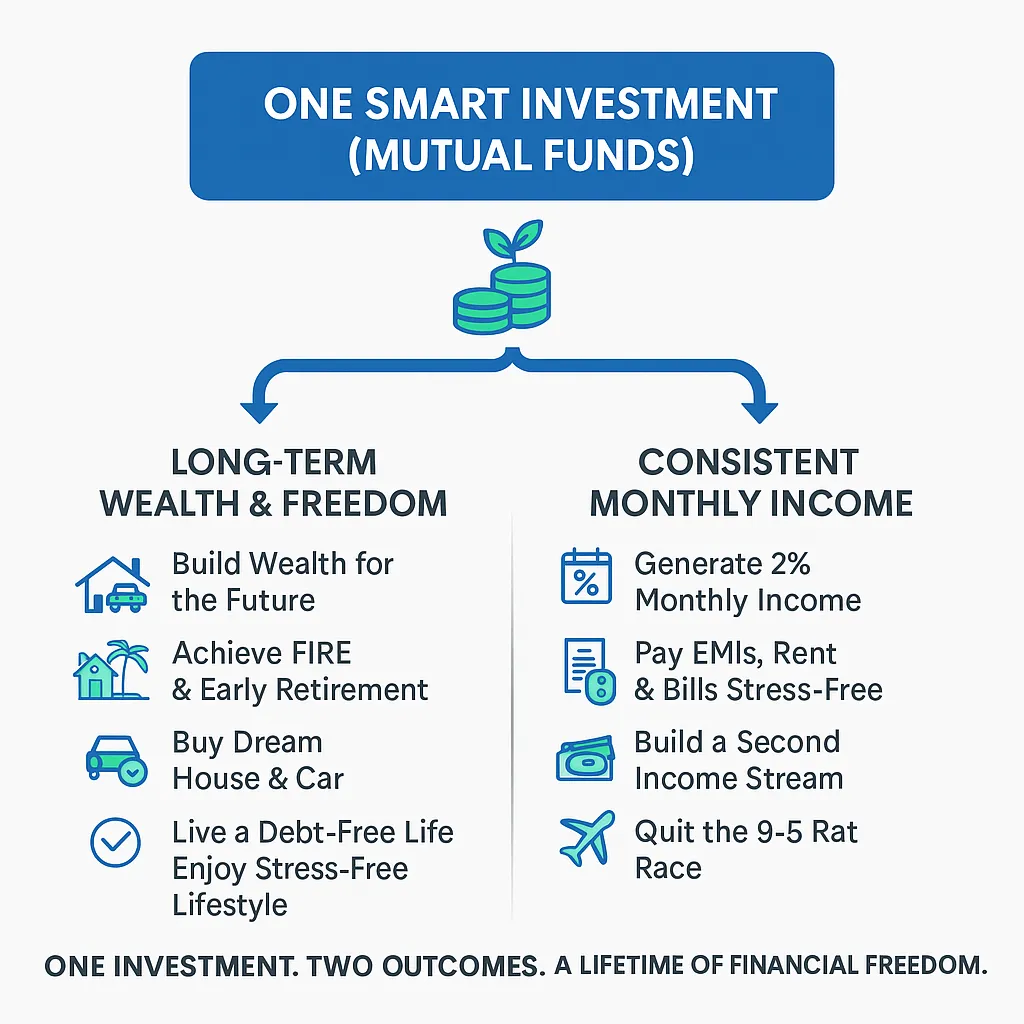 ONE SMART INVESTMENT (MUTUAL FUNDS)

LONG-TERM WEALTH & FREEDOM

Build Wealth for the Future

Achieve FIRE & Early Retirement

Buy Dream House & Car

Live a Debt-Free Life Enjoy Stress-Free Lifestyle

CONSISTENT MONTHLY INCOME

Generate 2% Monthly Income

Pay EMIs, Rent & Bills Stress-Free

Build a Second Income Stream

Quit the 9-5 Rat Race

ONE INVESTMENT. TWO OUTCOMES. A LIFETIME OF FINANCIAL FREEDOM.